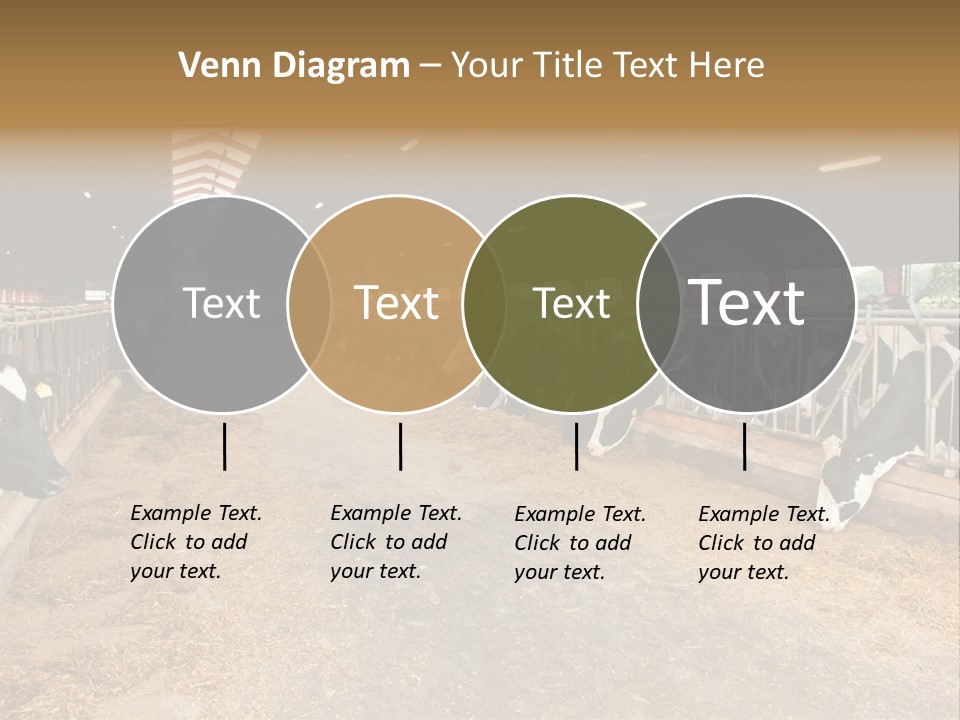 Venn Diagram – Your Title Text Here

Text

Text

Text

Text

Example Text. Click to add your text.

Example Text. Click to add your text.

Example Text. Click to add your text.

Example Text. Click to add your text.